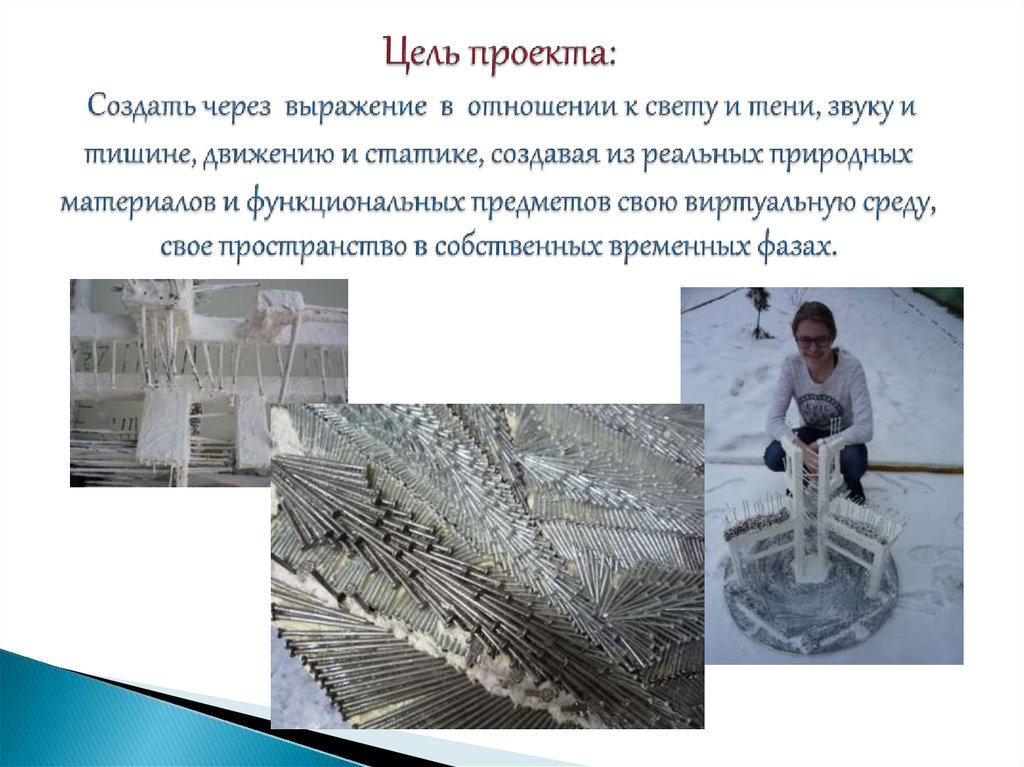 Цель проекта:

Создать через выражение в отношении к свету и тени, звуку и тишине, движению и статике, создавая из реальных природных материалов и функциональных предметов свою виртуальную среду, свое пространство в собственных временных фазах.